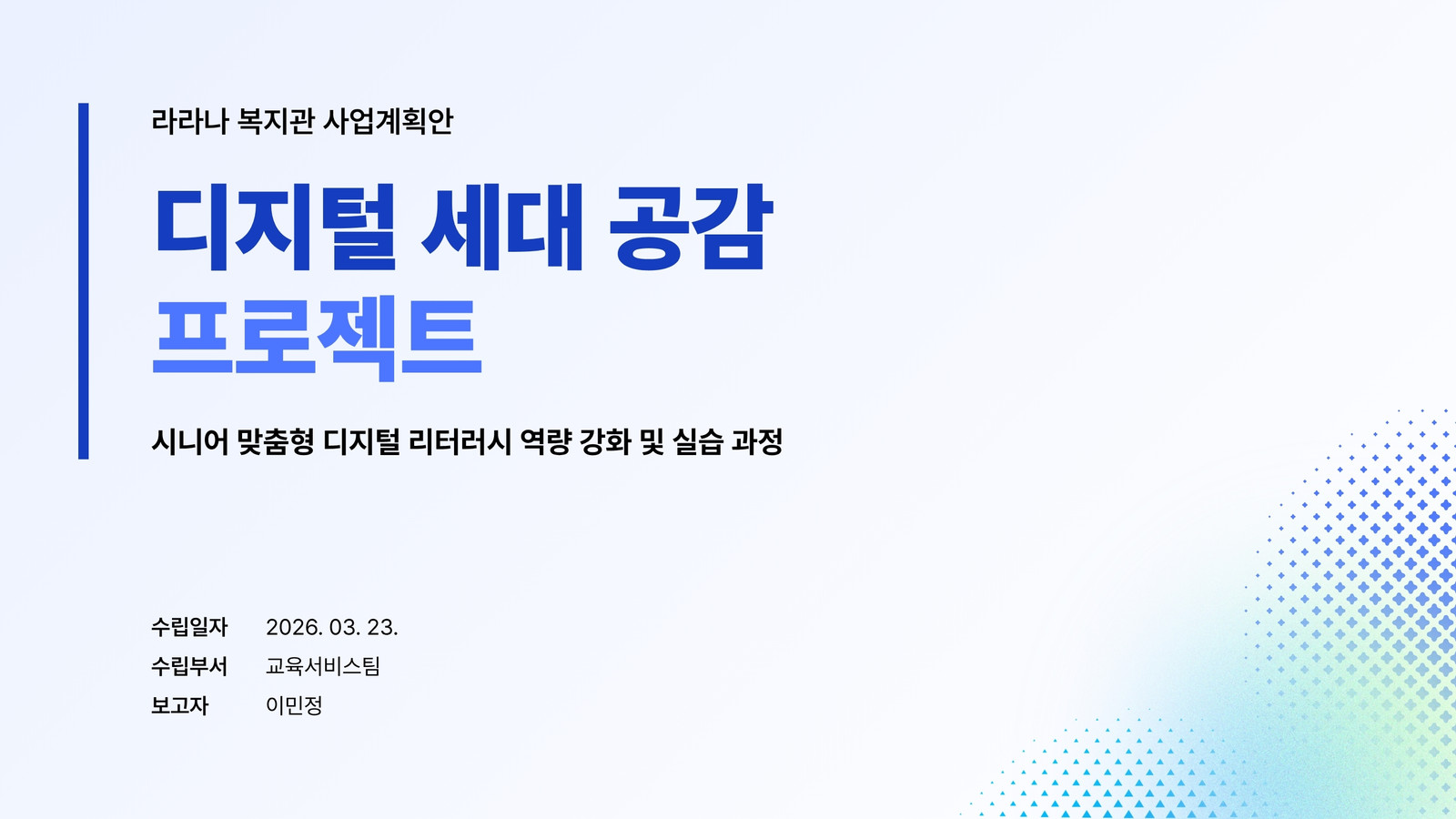 라라나 복지관 사업계획안

디지털 세대 공감 프로젝트

시니어 맞춤형 디지털 리터러시 역량 강화 및 실습 과정

수립일자 2026. 03. 23.
수립부서 교육서비스팀
보고자 이민정